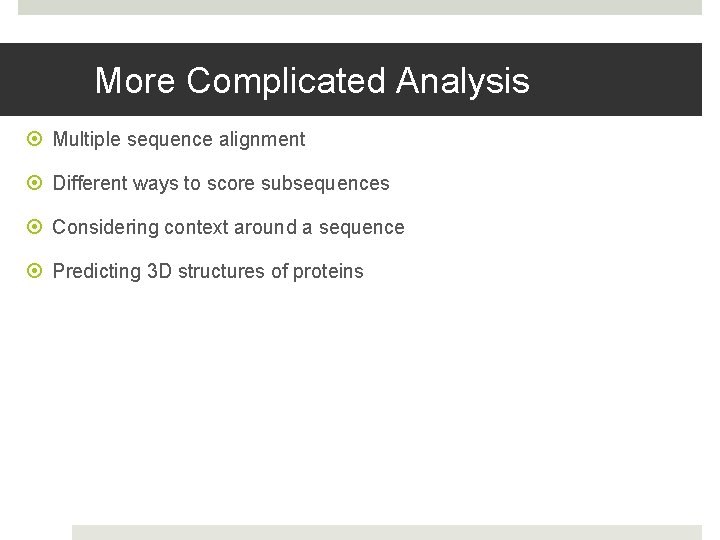 More Complicated Analysis

Multiple sequence alignment

Different ways to score subsequences

Considering context around a sequence

Predicting 3D structures of proteins